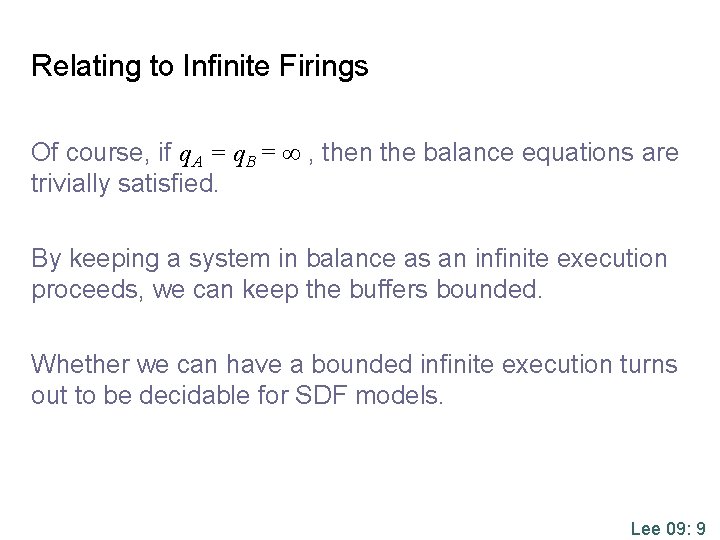 Relating to Infinite Firings

Of course, if $q_A = q_B = \infty$ , then the balance equations are trivially satisfied.

By keeping a system in balance as an infinite execution proceeds, we can keep the buffers bounded.

Whether we can have a bounded infinite execution turns out to be decidable for SDF models.

Lee 09: 9